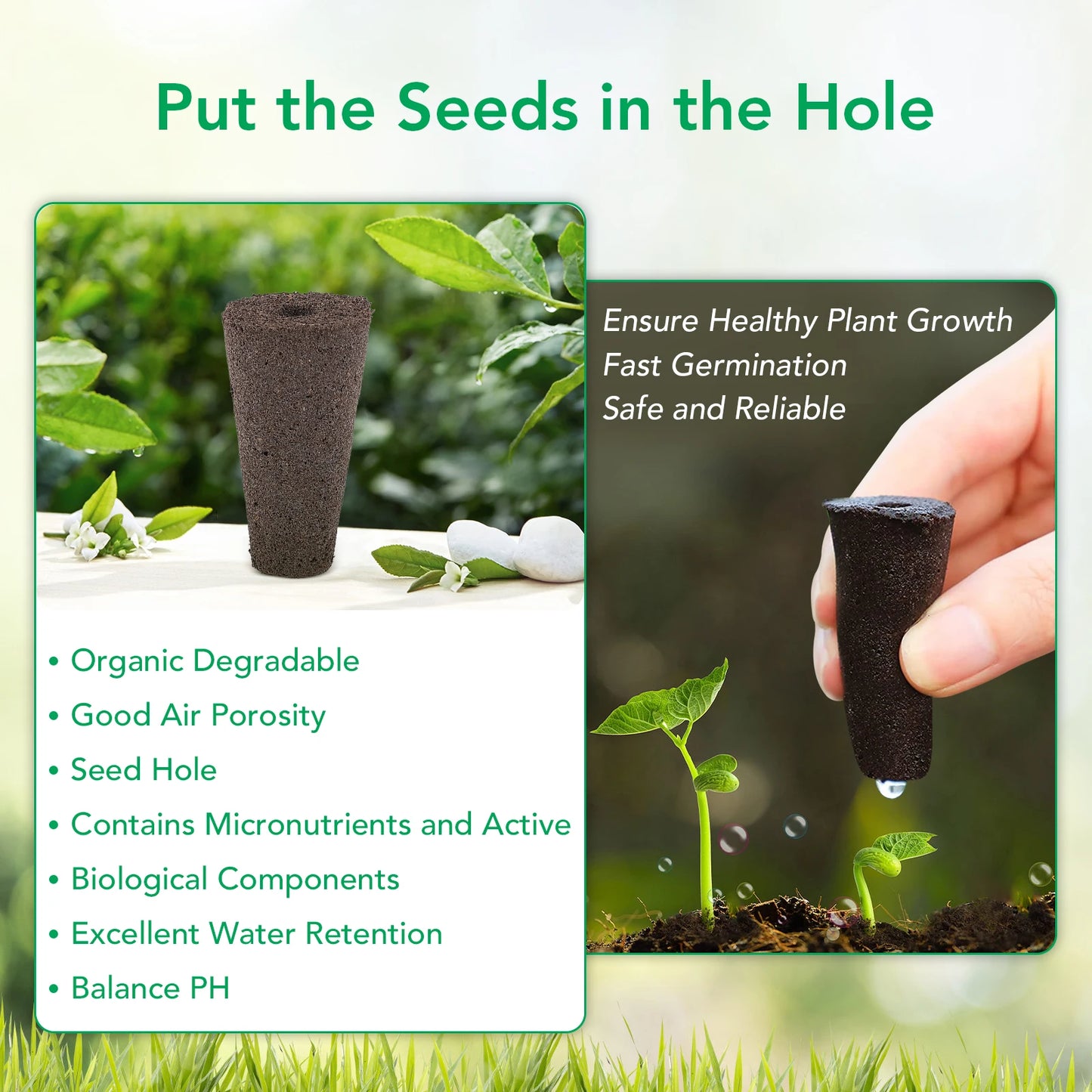 Put the Seeds in the Hole

• Organic Degradable
• Good Air Porosity
• Seed Hole
• Contains Micronutrients and Active
• Biological Components
• Excellent Water Retention
• Balance PH

Ensure Healthy Plant Growth
Fast Germination
Safe and Reliable